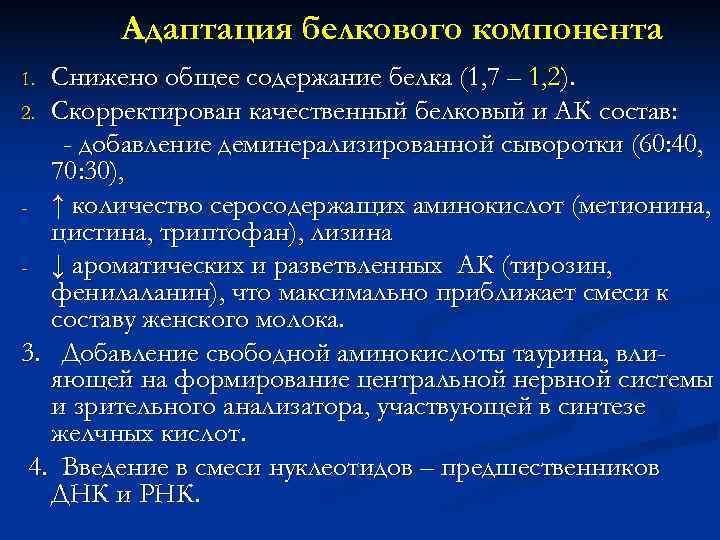 Адаптация белкового компонента

1. Снижено общее содержание белка (1,7 – 1,2).

2. Скорректирован качественный белковый и АК состав:
- добавление деминерализированной сыворотки (60:40, 70:30),

- ↑ количество серосодержащих аминокислот (метионина, цистина, триптофан), лизина

- ↓ ароматических и разветвленных АК (тирозин, фенилаланин), что максимально приближает смеси к составу женского молока.

3. Добавление свободной аминокислоты таурина, влияющей на формирование центральной нервной системы и зрительного анализатора, участвующей в синтезе желчных кислот.

4. Введение в смеси нуклеотидов – предшественников ДНК и РНК.